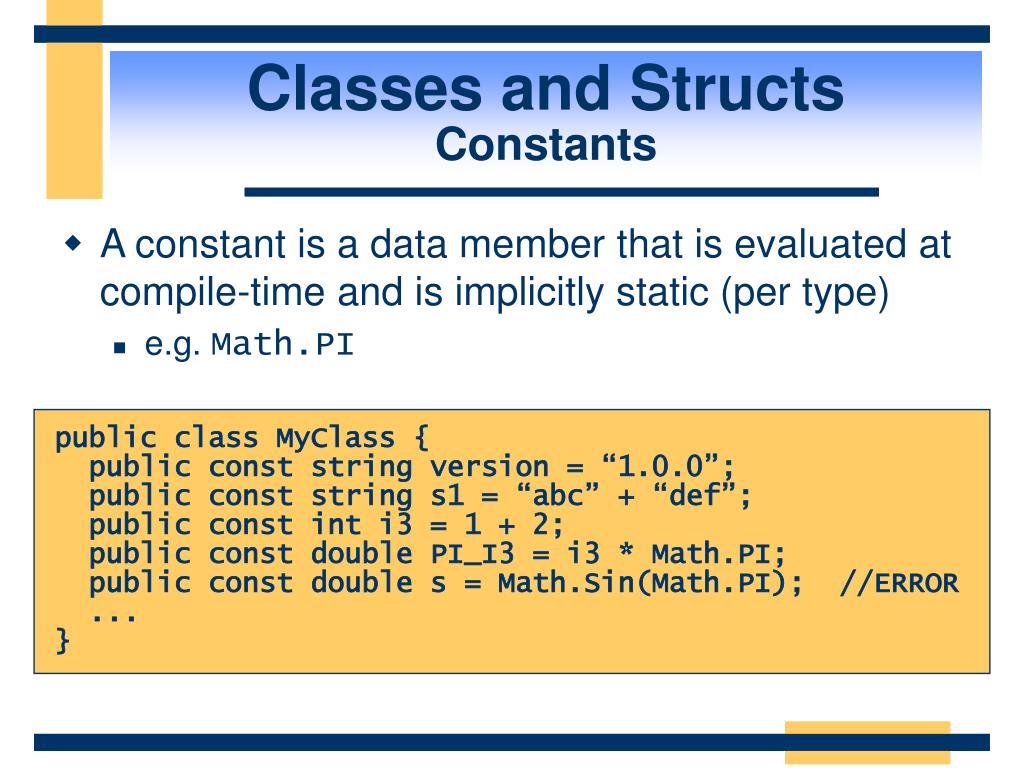 Classes and Structs
Constants

A constant is a data member that is evaluated at compile-time and is implicitly static (per type)

e.g. Math.PI

public class MyClass {
  public const string version = “1.0.0”;
  public const string s1 = “abc” + “def”;
  public const int i3 = 1 + 2;
  public const double PI_I3 = i3 * Math.PI;
  public const double s = Math.Sin(Math.PI);  //ERROR
  ...
}